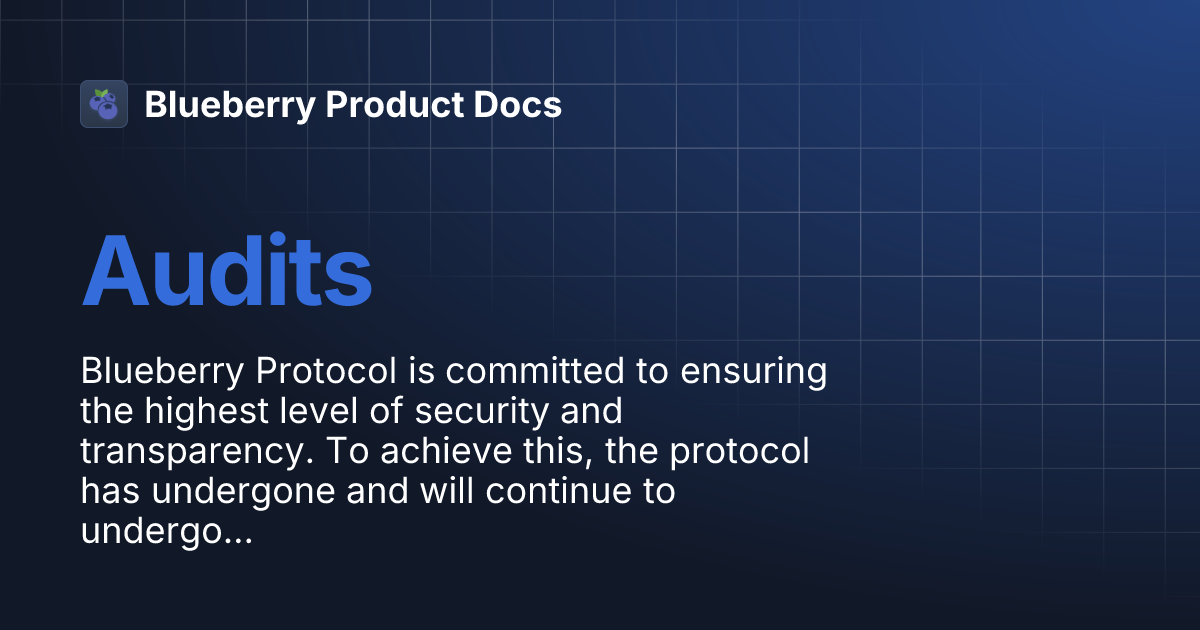 Blueberry Product Docs

Audits

Blueberry Protocol is committed to ensuring the highest level of security and transparency. To achieve this, the protocol has undergone and will continue to undergo...